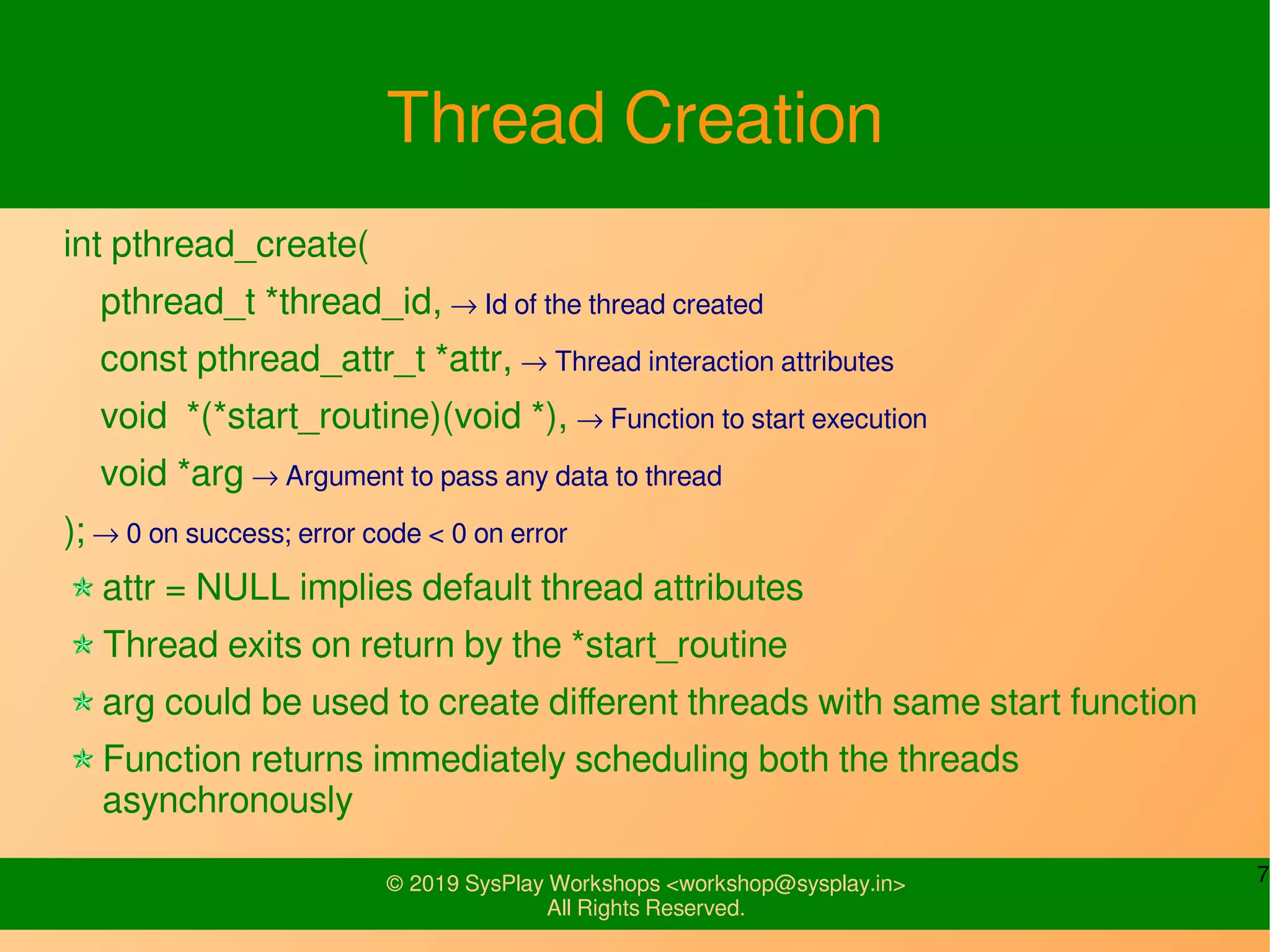 Thread Creation

int pthread_create(

pthread_t *thread_id, → Id of the thread created

const pthread_attr_t *attr, → Thread interaction attributes

void *(*start_routine)(void *), → Function to start execution

void *arg → Argument to pass any data to thread

); → 0 on success; error code < 0 on error

attr = NULL implies default thread attributes

Thread exits on return by the *start_routine

arg could be used to create different threads with same start function

Function returns immediately scheduling both the threads asynchronously

© 2019 SysPlay Workshops <workshop@sysplay.in>
All Rights Reserved.

7